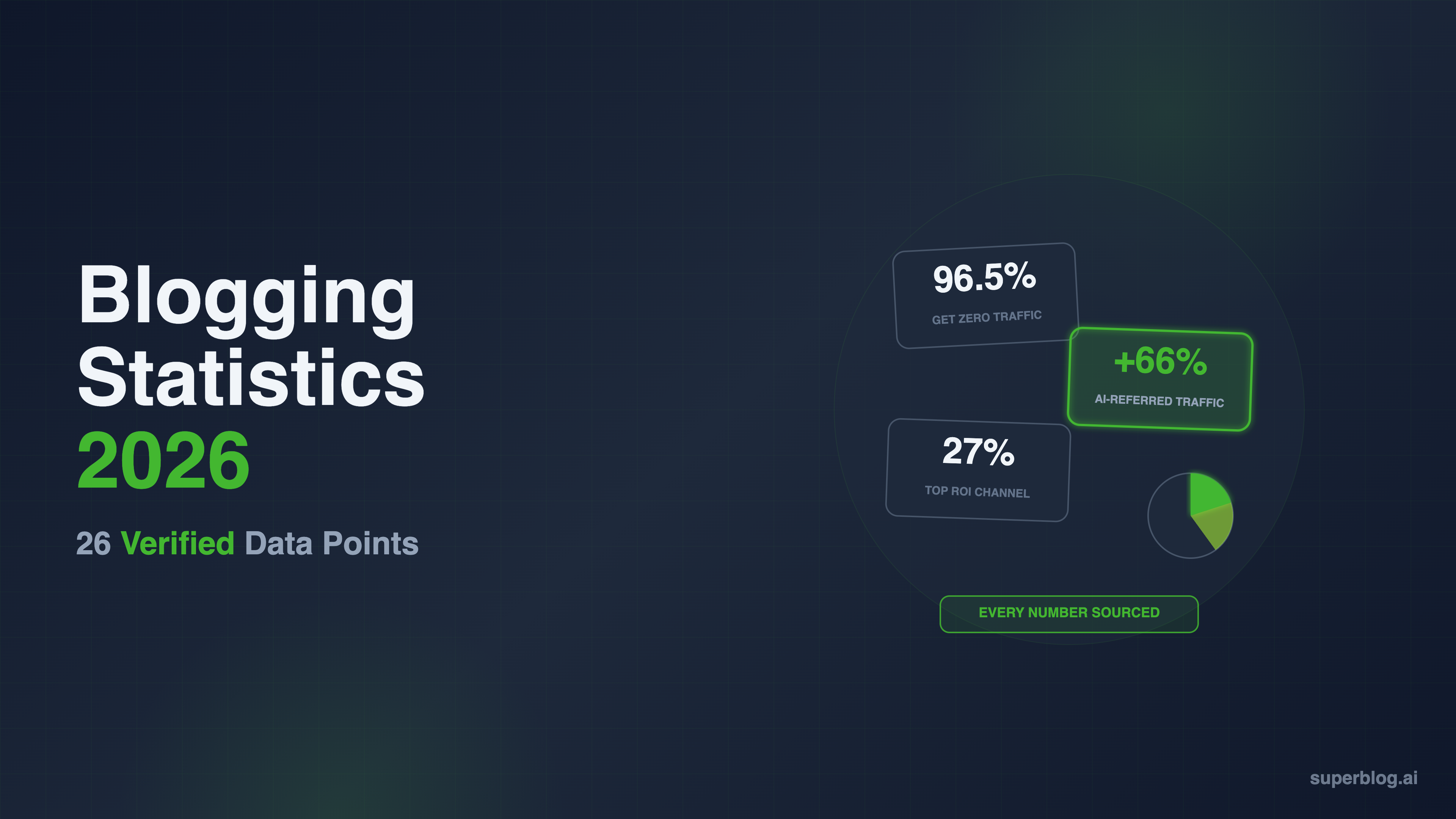 Blogging Statistics 2026

26 Verified Data Points

96.5%
GET ZERO TRAFFIC

+66%
AI-REFERRED TRAFFIC

27%
TOP ROI CHANNEL

EVERY NUMBER SOURCED

superblog.ai